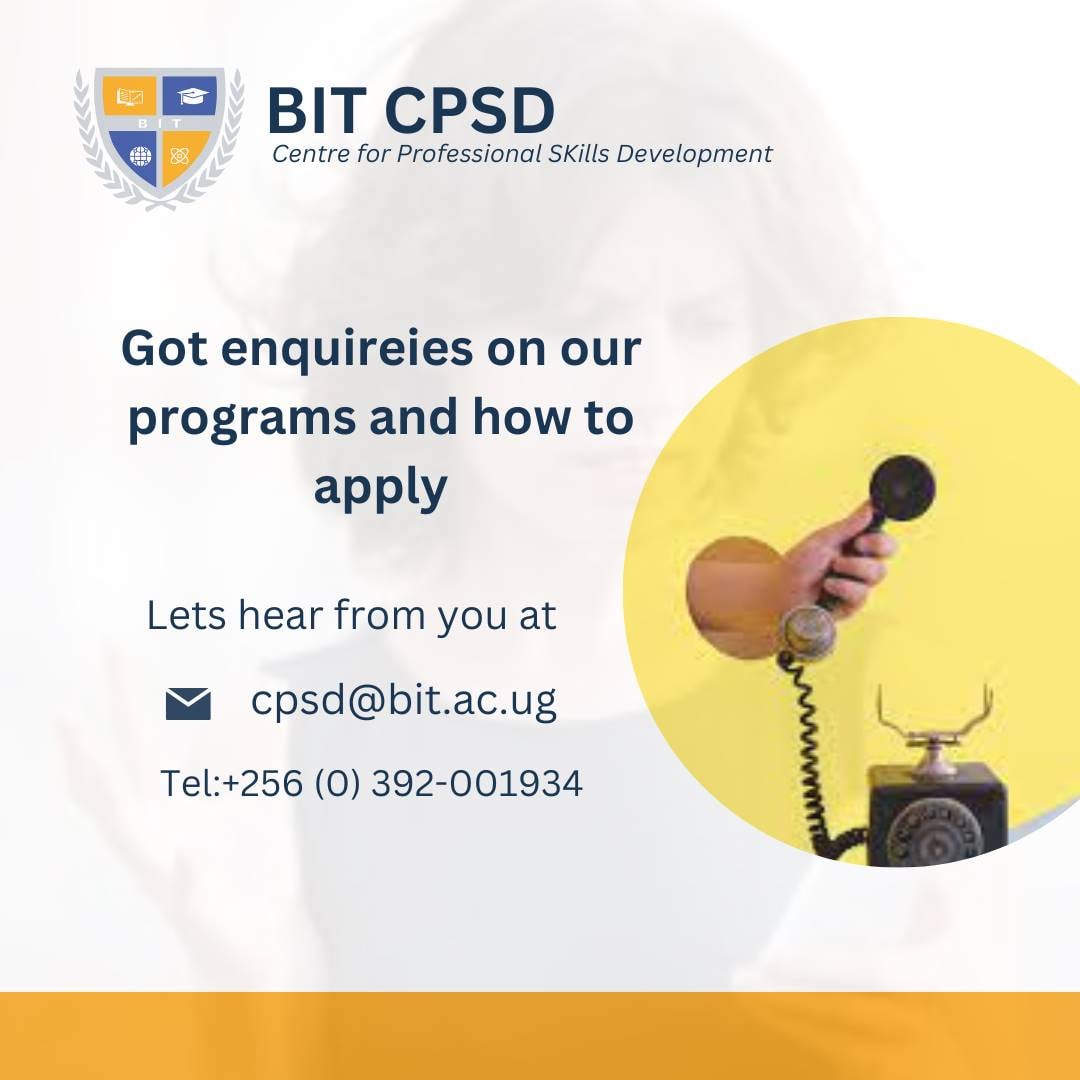 BIT

BIT CPSD
Centre for Professional SKills Development

Got enquireies on our programs and how to apply

Lets hear from you at

cpsd@bit.ac.ug

Tel:+256 (0) 392-001934